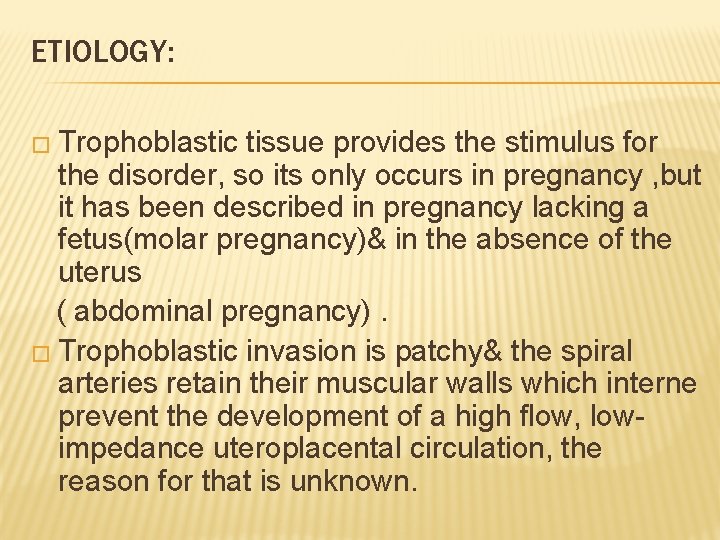 ETIOLOGY:

□ Trophoblastic tissue provides the stimulus for the disorder, so its only occurs in pregnancy ,but it has been described in pregnancy lacking a fetus(molar pregnancy)& in the absence of the uterus
( abdominal pregnancy) .

□ Trophoblastic invasion is patchy& the spiral arteries retain their muscular walls which interne prevent the development of a high flow, low-impedance uteroplacental circulation, the reason for that is unknown.